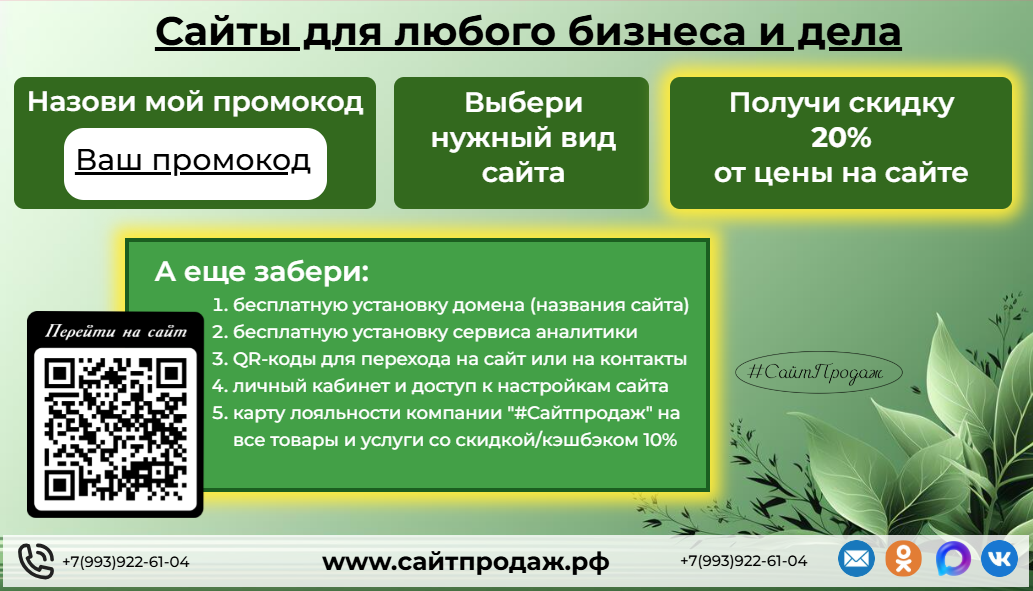 Сайты для любого бизнеса и дела

Назови мой промокод

Ваш промокод

Выбери нужный вид сайта

Получи скидку 20% от цены на сайте

А еще забери:

1. бесплатную установку домена (названия сайта)
2. бесплатную установку сервиса аналитики
3. QR-коды для перехода на сайт или на контакты
4. личный кабинет и доступ к настройкам сайта
5. карту лояльности компании "#Сайтпродаж" на все товары и услуги со скидкой/кэшбэком 10%

Перейти на сайт

#СайтПродаж

+7(993)922-61-04

www.сайтпродаж.рф

+7(993)922-61-04